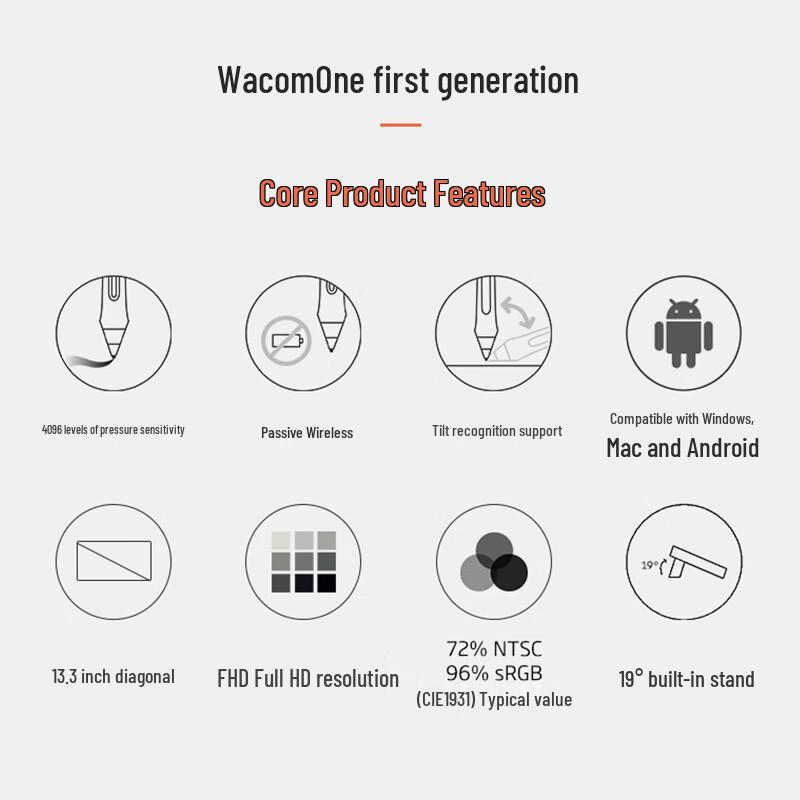 WacomOne first generation

Core Product Features

4096 levels of pressure sensitivity

Passive Wireless

Tilt recognition support

Compatible with Windows, Mac and Android

13.3 inch diagonal

FHD Full HD resolution

72% NTSC
96% sRGB
(CIE1931) Typical value

19°

19° built-in stand